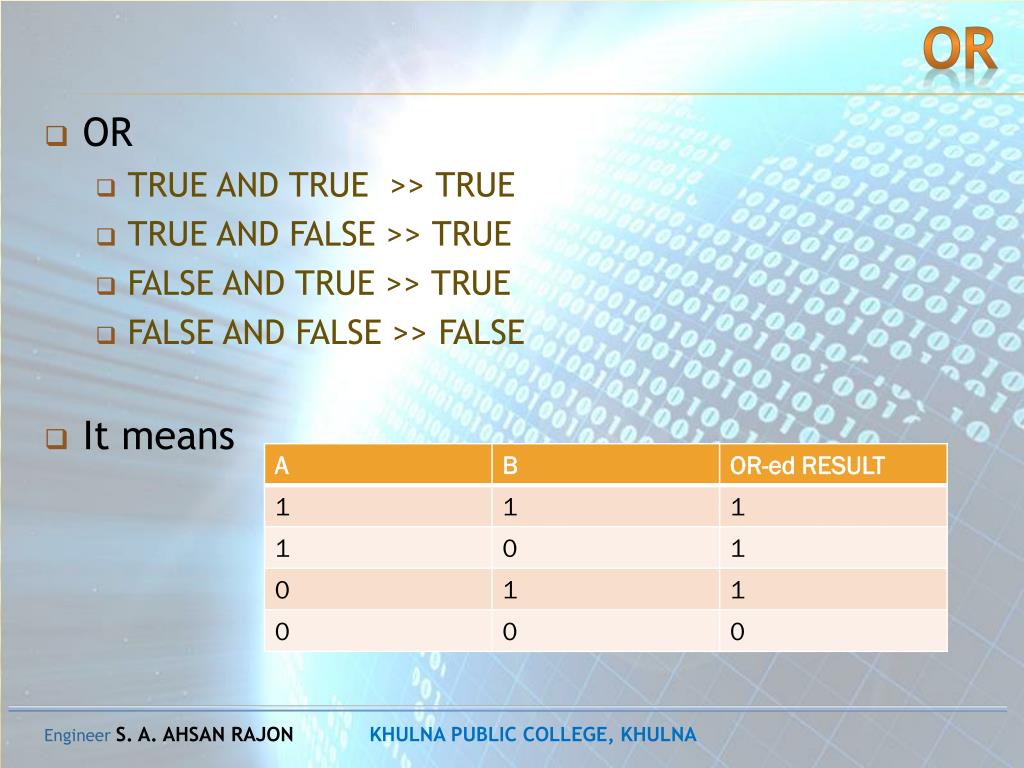 OR

OR

TRUE AND TRUE >> TRUE

TRUE AND FALSE >> TRUE

FALSE AND TRUE >> TRUE

FALSE AND FALSE >> FALSE

It means

| A | B | OR-ed RESULT |
|---|---|---|
| 1 | 1 | 1 |
| 1 | 0 | 1 |
| 0 | 1 | 1 |
| 0 | 0 | 0 |

Engineer S. A. AHSAN RAJON KHULNA PUBLIC COLLEGE, KHULNA